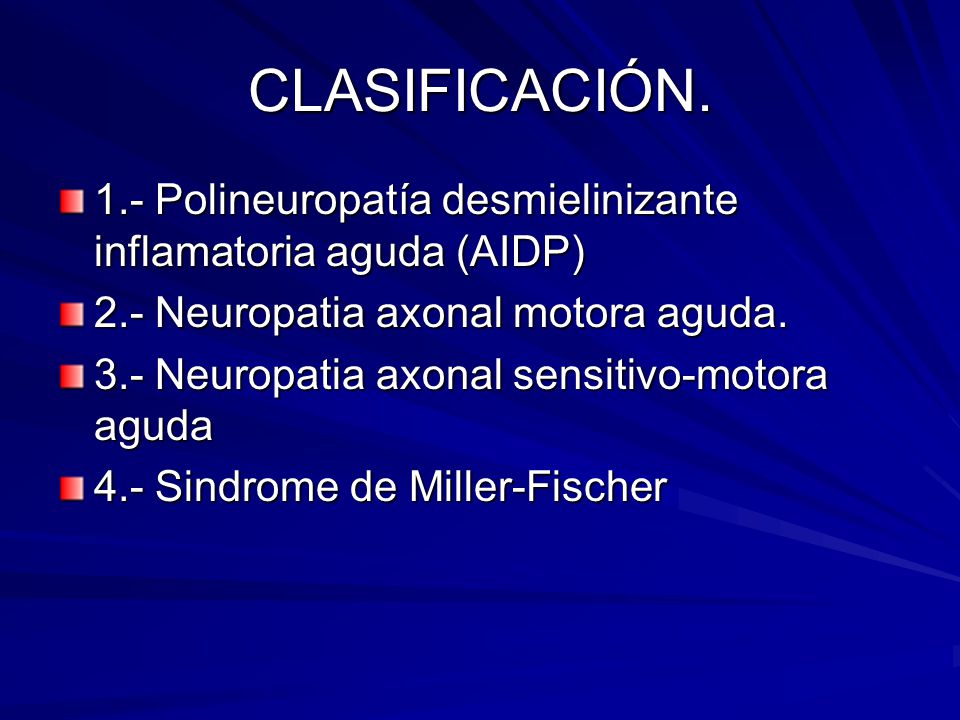 CLASIFICACIÓN.

1.- Polineuropatía desmielinizante inflamatoria aguda (AIDP)

2.- Neuropatia axonal motora aguda.

3.- Neuropatia axonal sensitivo-motora aguda

4.- Sindrome de Miller-Fischer